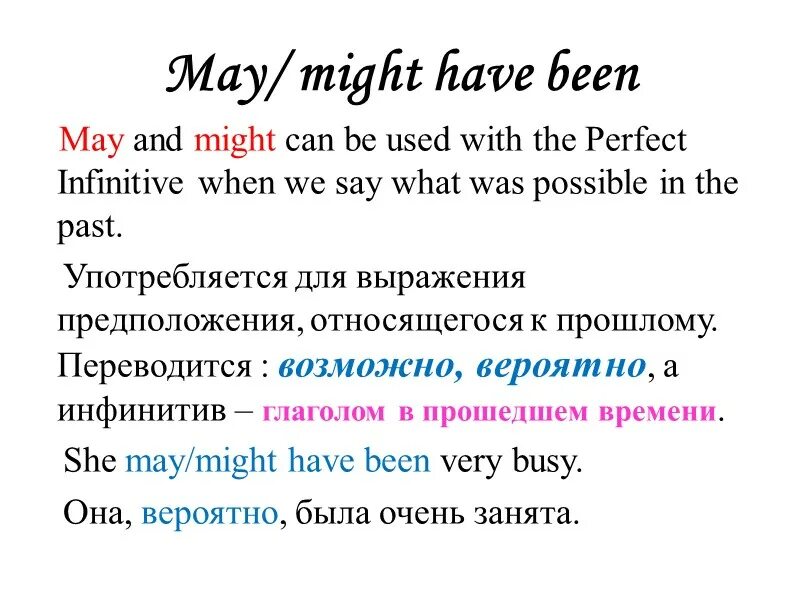 May/ might have been

May and might can be used with the Perfect Infinitive when we say what was possible in the past.

Употребляется для выражения предположения, относящегося к прошлому. Переводится : возможно, вероятно, а инфинитив – глаголом в прошедшем времени.

She may/might have been very busy.

Она, вероятно, была очень занята.